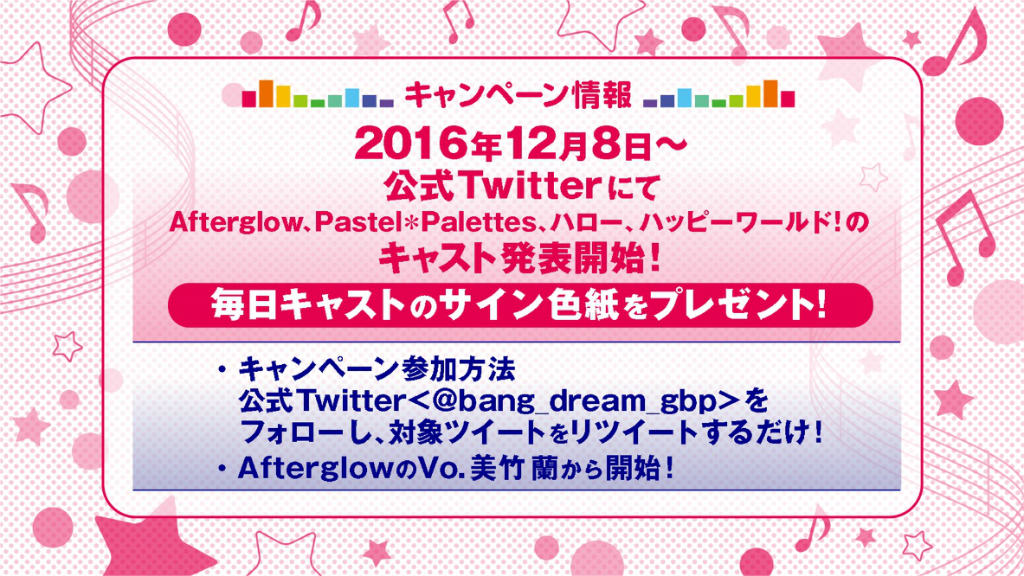 キャンペーン情報

2016年12月8日～
公式Twitterにて
Afterglow、Pastel*Palettes、ハロー、ハッピーワールド！の
キャスト発表開始！

毎日キャストのサイン色紙をプレゼント！

・キャンペーン参加方法
公式Twitter＜@bang_dream_gbp＞を
フォローし、対象ツイートをリツイートするだけ！
・AfterglowのVo.美竹 蘭から開始！